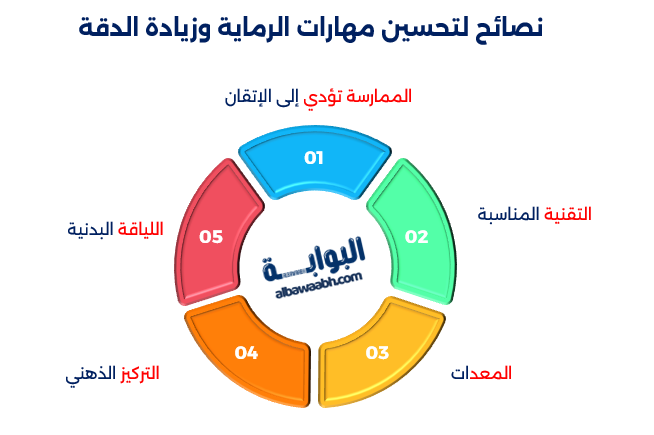 نصائح لتحسين مهارات الرماية وزيادة الدقة

الممارسة تؤدي إلى الإتقان

01

التقنية المناسبة

02

المعدات

03

التركيز الذهني

04

اللياقة البدنية

05

البوابة
albawaabh.com